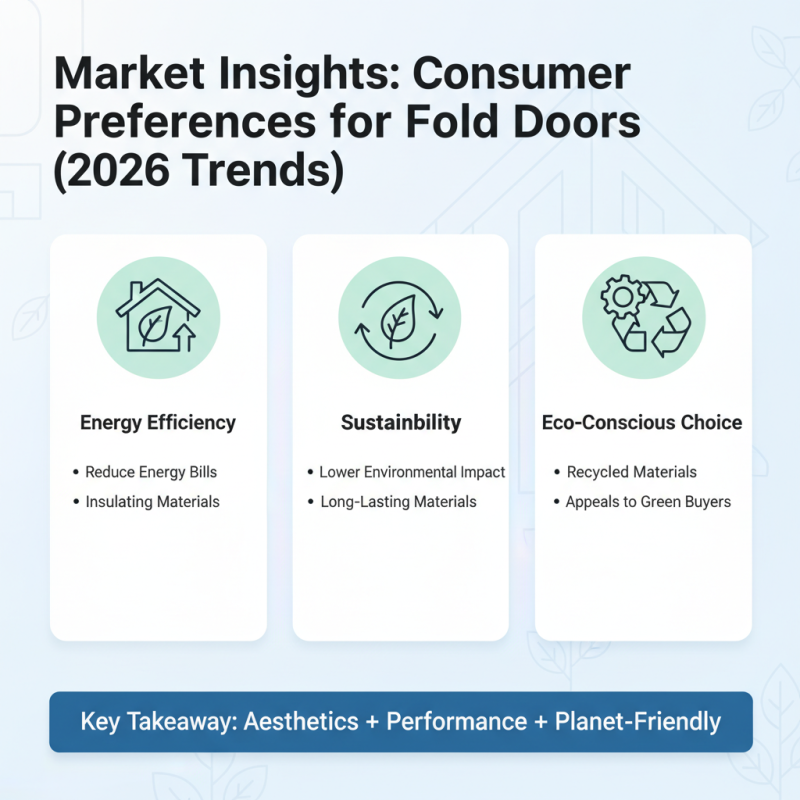 Market Insights: Consumer Preferences for Fold Doors (2026 Trends)

Energy Efficiency

• Reduce Energy Bills
• Insulating Materials

Sustainbility

• Lower Environmental Impact
• Long-Lasting Materials

Eco-Conscious Choice

• Recycled Materials
• Appeals to Green Buyers

Key Takeaway: Aesthetics + Performance + Planet-Friendly